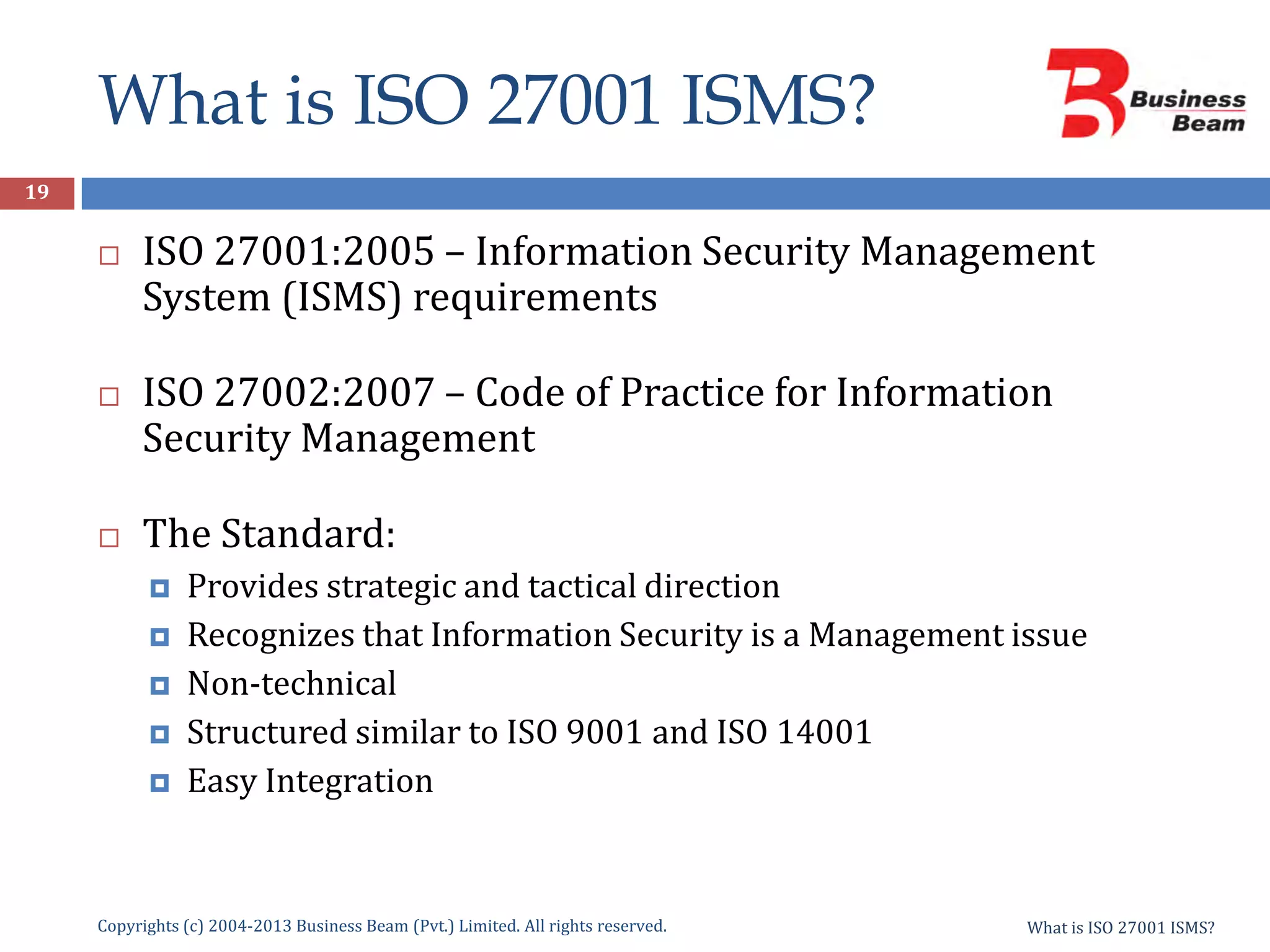 What is ISO 27001 ISMS?

Business Beam

19

ISO 27001:2005 – Information Security Management System (ISMS) requirements

ISO 27002:2007 – Code of Practice for Information Security Management

The Standard:

Provides strategic and tactical direction

Recognizes that Information Security is a Management issue

Non-technical

Structured similar to ISO 9001 and ISO 14001

Easy Integration

Copyrights (c) 2004-2013 Business Beam (Pvt.) Limited. All rights reserved.

What is ISO 27001 ISMS?